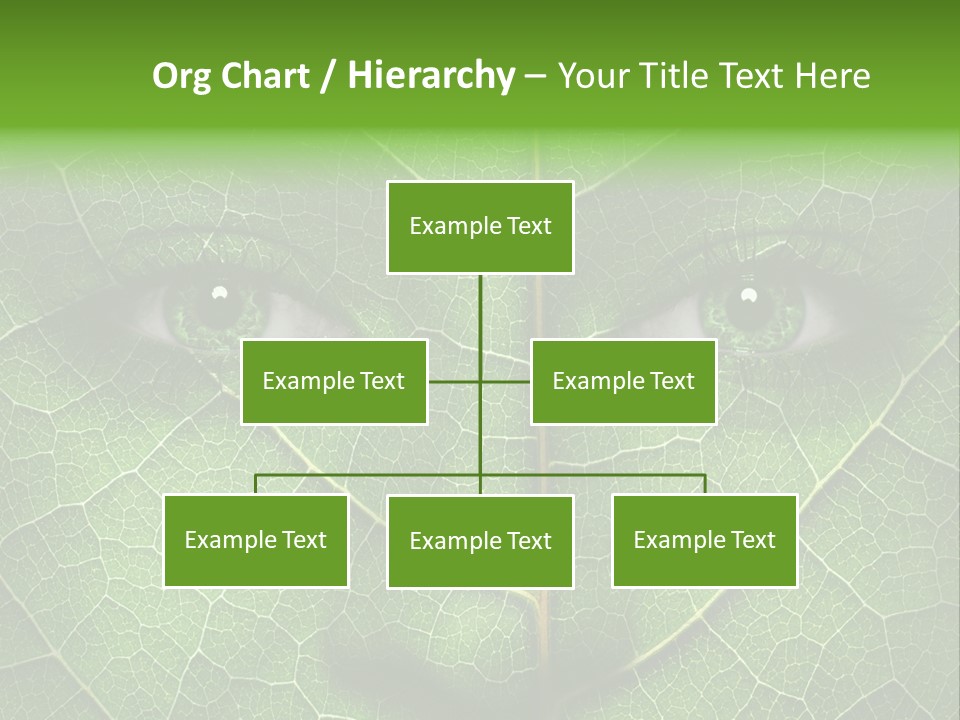 Org Chart / Hierarchy – Your Title Text Here

Example Text

Example Text

Example Text

Example Text

Example Text

Example Text